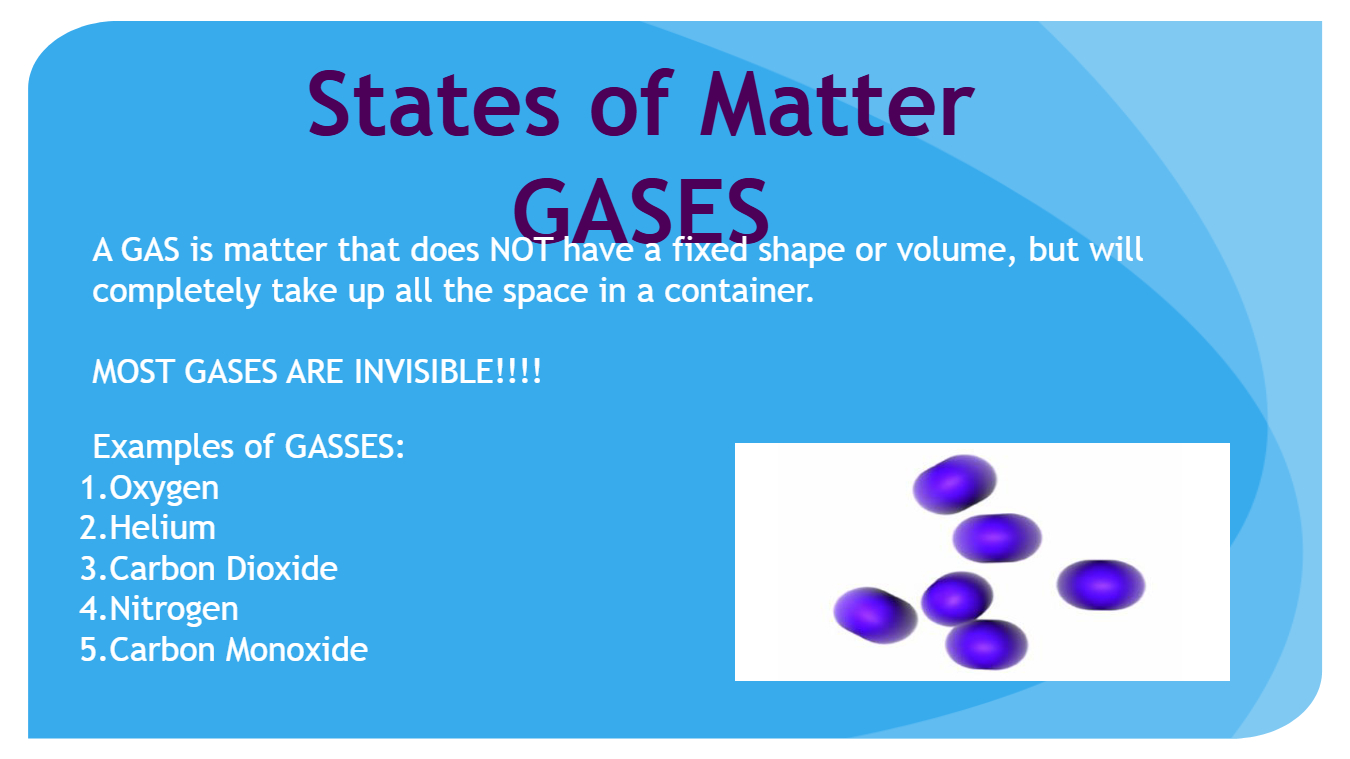 States of Matter
GASES

A GAS is matter that does NOT have a fixed shape or volume, but will completely take up all the space in a container.

MOST GASES ARE INVISIBLE!!!!

Examples of GASSES:
1.Oxygen
2.Helium
3.Carbon Dioxide
4.Nitrogen
5.Carbon Monoxide